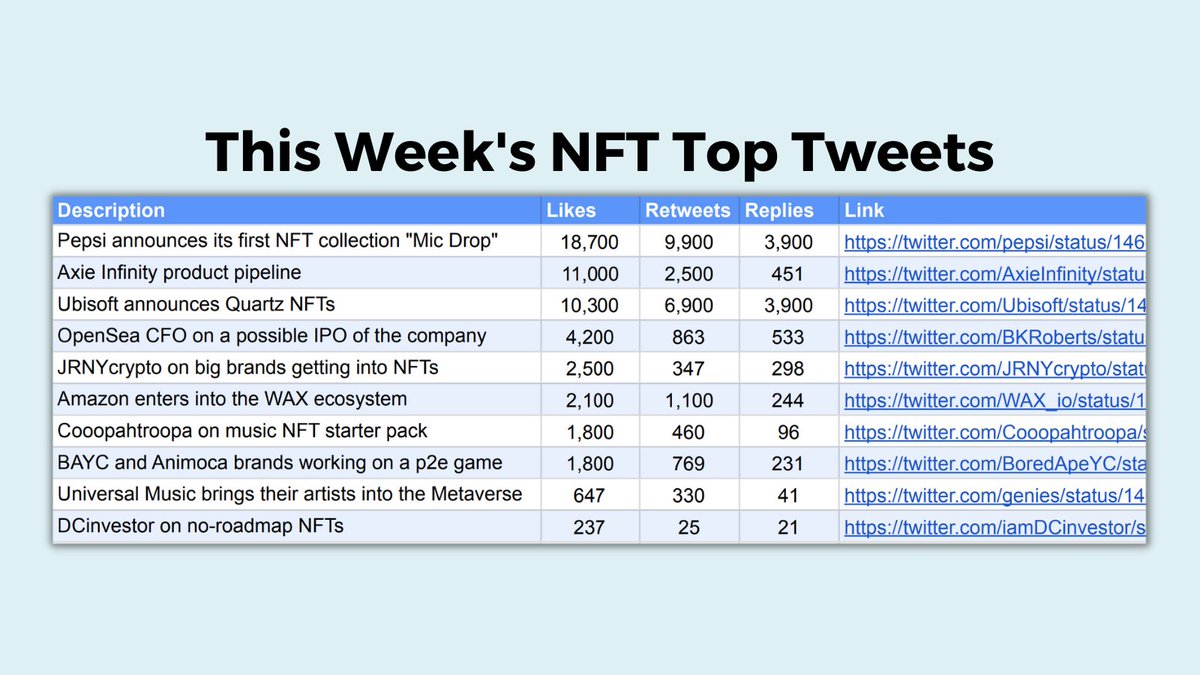 This Week's NFT Top Tweets

| Description | Likes | Retweets | Replies | Link |
|---|---|---|---|---|
| Pepsi announces its first NFT collection "Mic Drop" | 18,700 | 9,900 | 3,900 | https://twitter.com/pepsi/status/146 |
| Axie Infinity product pipeline | 11,000 | 2,500 | 451 | https://twitter.com/AxieInfinity/statu |
| Ubisoft announces Quartz NFTs | 10,300 | 6,900 | 3,900 | https://twitter.com/Ubisoft/status/14 |
| OpenSea CFO on a possible IPO of the company | 4,200 | 863 | 533 | https://twitter.com/BKRoberts/statu |
| JRNYcrypto on big brands getting into NFTs | 2,500 | 347 | 298 | https://twitter.com/JRNYcrypto/stat |
| Amazon enters into the WAX ecosystem | 2,100 | 1,100 | 244 | https://twitter.com/WAX_io/status/1 |
| Cooopahtroopa on music NFT starter pack | 1,800 | 460 | 96 | https://twitter.com/Cooopahtroopa/s |
| BAYC and Animoca brands working on a p2e game | 1,800 | 769 | 231 | https://twitter.com/BoredApeYC/sta |
| Universal Music brings their artists into the Metaverse | 647 | 330 | 41 | https://twitter.com/genies/status/14 |
| DCinvestor on no-roadmap NFTs | 237 | 25 | 21 | https://twitter.com/iamDCinvestor/s |